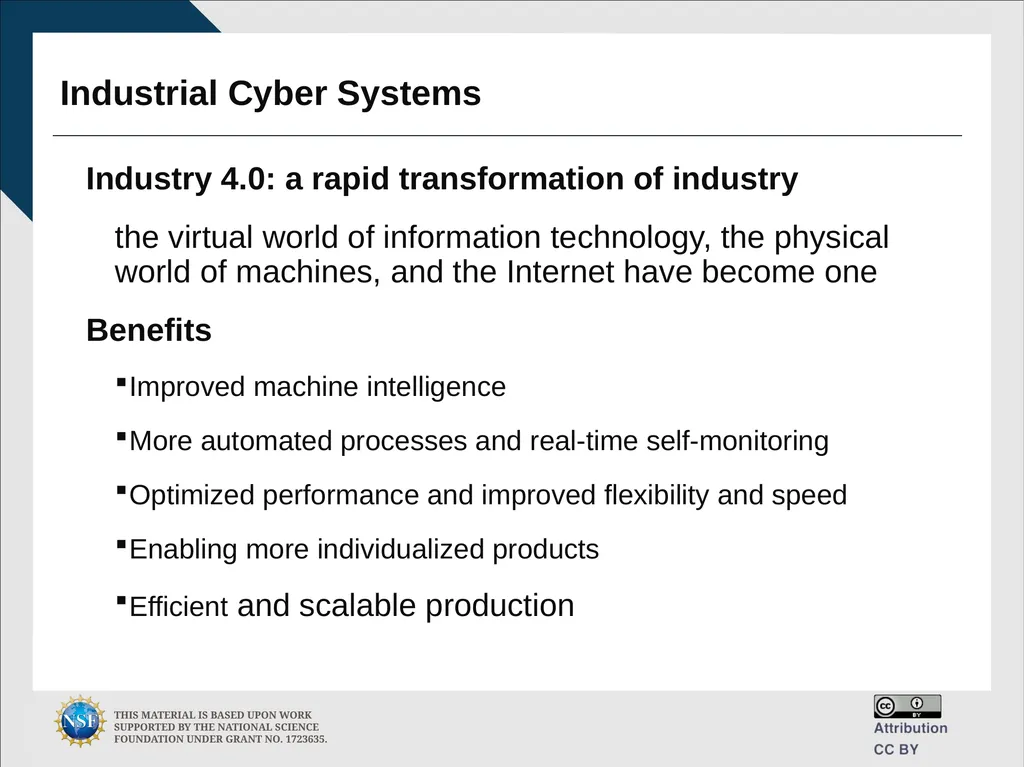 Industrial Cyber Systems

Industry 4.0: a rapid transformation of industry

the virtual world of information technology, the physical world of machines, and the Internet have become one

Benefits

▪Improved machine intelligence

▪More automated processes and real-time self-monitoring

▪Optimized performance and improved flexibility and speed

▪Enabling more individualized products

▪Efficient and scalable production

NSF

THIS MATERIAL IS BASED UPON WORK SUPPORTED BY THE NATIONAL SCIENCE FOUNDATION UNDER GRANT NO. 1723635.

cc BY

Attribution
CC BY